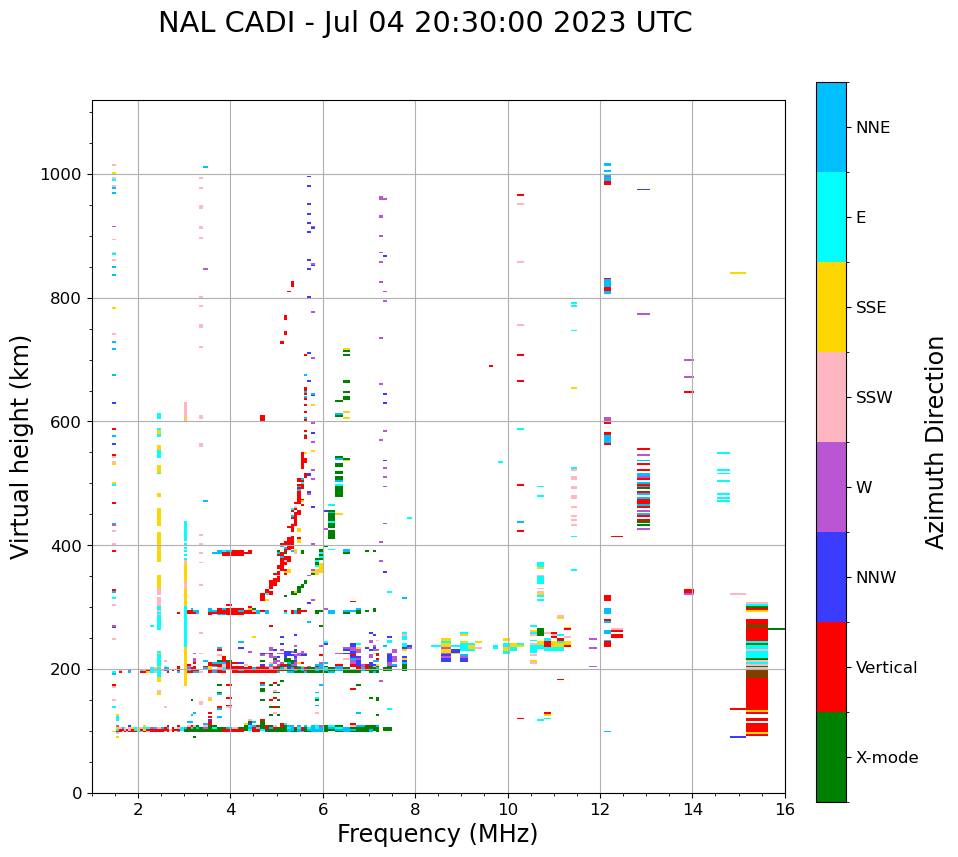 NAL CADI - Jul 04 20:30:00 2023 UTC

Virtual height (km)

1000
800
600
400
200
0

2
4
6
8
10
12
14
16

Frequency (MHz)

NNE
E
SSE
SSW
W
NNW
Vertical
X-mode

Azimuth Direction